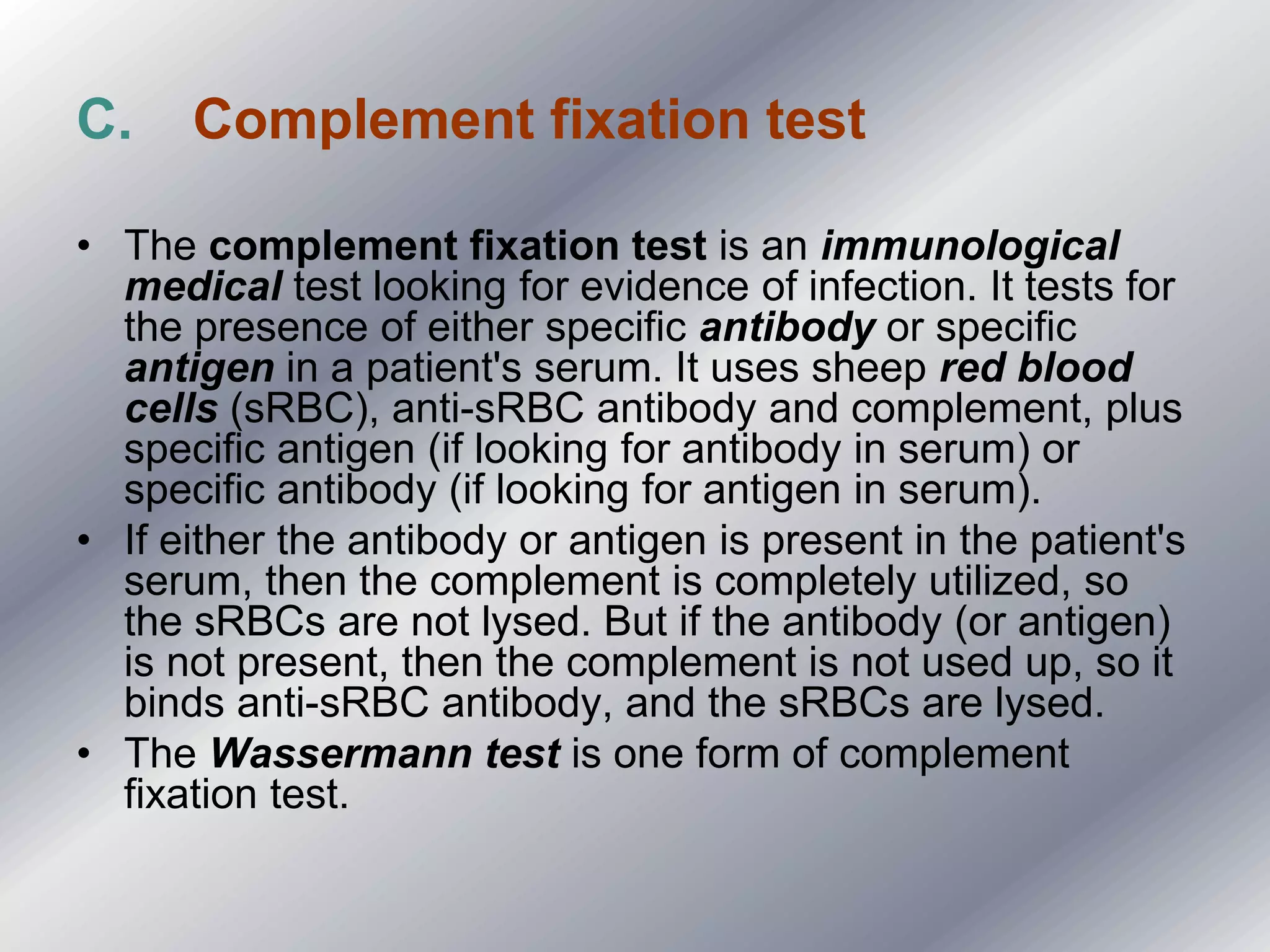 C. Complement fixation test

• The complement fixation test is an immunological medical test looking for evidence of infection. It tests for the presence of either specific antibody or specific antigen in a patient's serum. It uses sheep red blood cells (sRBC), anti-sRBC antibody and complement, plus specific antigen (if looking for antibody in serum) or specific antibody (if looking for antigen in serum).

• If either the antibody or antigen is present in the patient's serum, then the complement is completely utilized, so the sRBCs are not lysed. But if the antibody (or antigen) is not present, then the complement is not used up, so it binds anti-sRBC antibody, and the sRBCs are lysed.

• The Wassermann test is one form of complement fixation test.